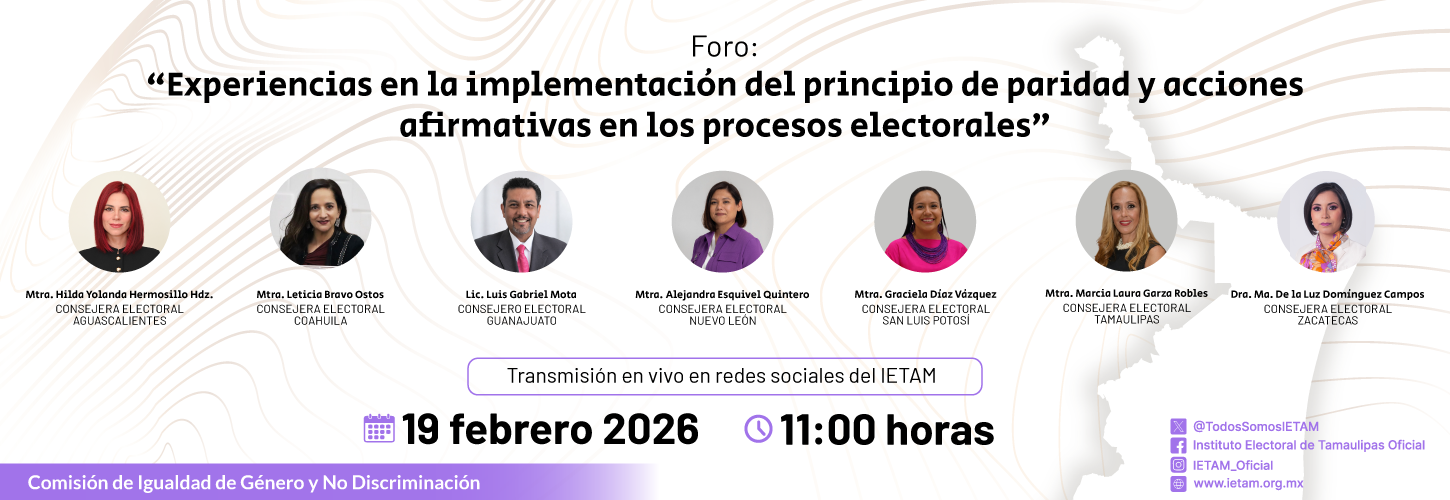 Foro:
“Experiencias en la implementación del principio de paridad y acciones afirmativas en los procesos electorales”

Mtra. Hilda Yolanda Hermosillo Hdz.
CONSEJERA ELECTORAL
AGUASCALIENTES

Mtra. Leticia Bravo Ostos
CONSEJERA ELECTORAL
COAHUILA

Lic. Luis Gabriel Mota
CONSEJERO ELECTORAL
GUANAJUATO

Mtra. Alejandra Esquivel Quintero
CONSEJERA ELECTORAL
NUEVO LEÓN

Mtra. Graciela Díaz Vázquez
CONSEJERA ELECTORAL
SAN LUIS POTOSÍ

Mtra. Marcia Laura Garza Robles
CONSEJERA ELECTORAL
TAMAULIPAS

Dra. Ma. De la Luz Domínguez Campos
CONSEJERA ELECTORAL
ZACATECAS

Transmisión en vivo en redes sociales del IETAM

19 febrero 2026 11:00 horas

Comisión de Igualdad de Género y No Discriminación

@TodosSomosIETAM
Instituto Electoral de Tamaulipas Oficial
IETAM_Oficial
www.ietam.org.mx